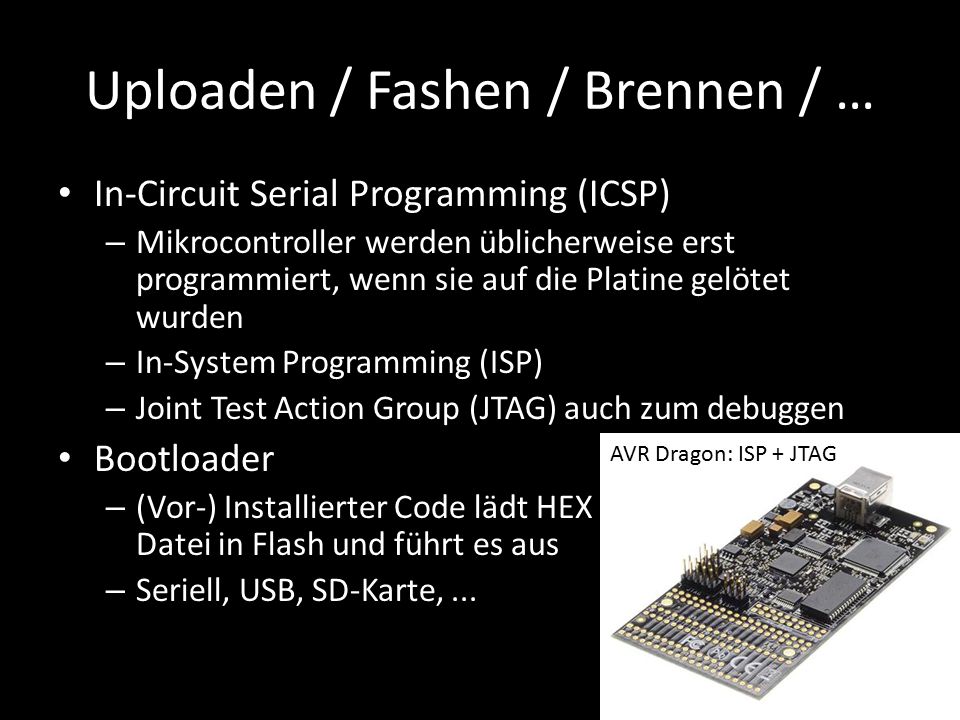 Uploaden / Fashen / Brennen / …

• In-Circuit Serial Programming (ICSP)
 – Mikrocontroller werden üblicherweise erst programmiert, wenn sie auf die Platine gelötet wurden
 – In-System Programming (ISP)
 – Joint Test Action Group (JTAG) auch zum debuggen
• Bootloader
 – (Vor-) Installierter Code lädt HEX Datei in Flash und führt es aus
 – Seriell, USB, SD-Karte, ...

AVR Dragon: ISP + JTAG